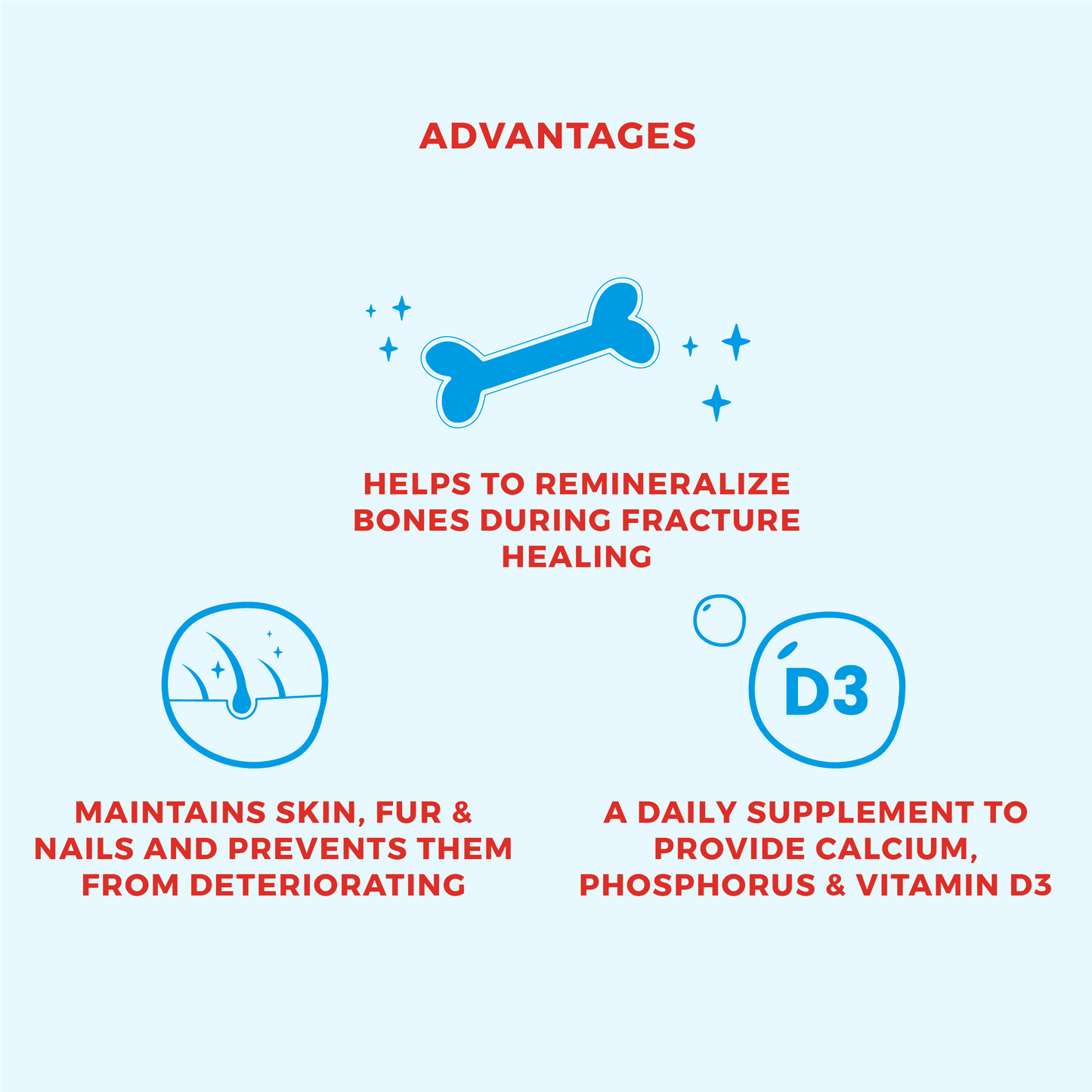 ADVANTAGES

HELPS TO REMINERALIZE BONES DURING FRACTURE HEALING

MAINTAINS SKIN, FUR & NAILS AND PREVENTS THEM FROM DETERIORATING

D3

A DAILY SUPPLEMENT TO PROVIDE CALCIUM, PHOSPHORUS & VITAMIN D3